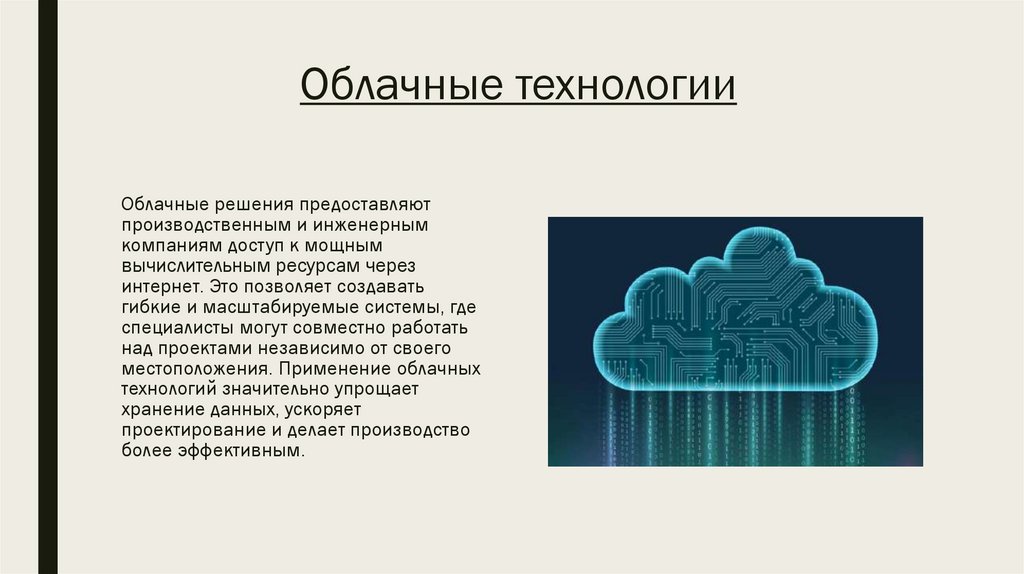 Облачные технологии

Облачные решения предоставляют производственным и инженерным компаниям доступ к мощным вычислительным ресурсам через интернет. Это позволяет создавать гибкие и масштабируемые системы, где специалисты могут совместно работать над проектами независимо от своего местоположения. Применение облачных технологий значительно упрощает хранение данных, ускоряет проектирование и делает производство более эффективным.